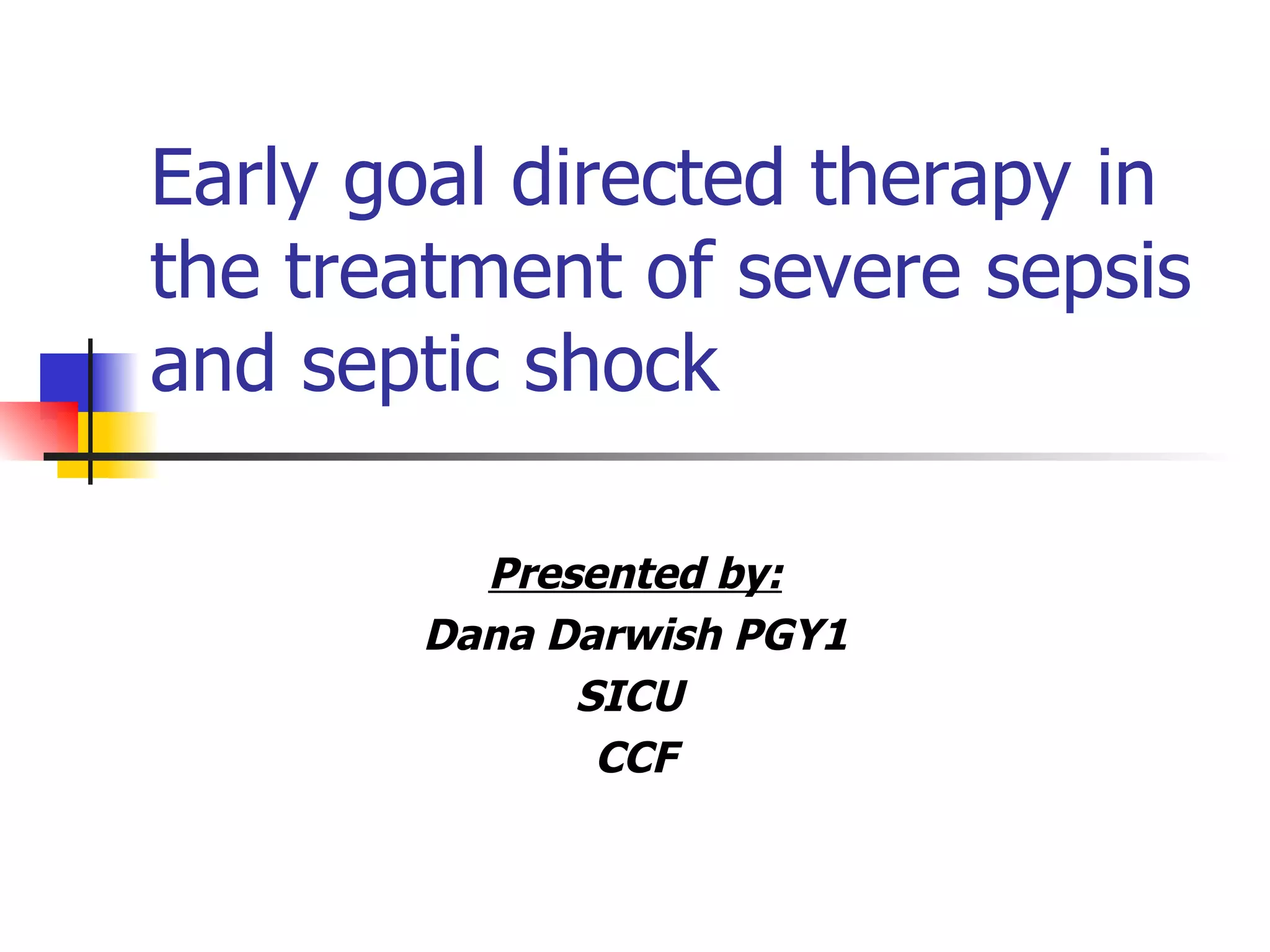 Early goal directed therapy in the treatment of severe sepsis and septic shock

Presented by:
Dana Darwish PGY1
SICU
CCF